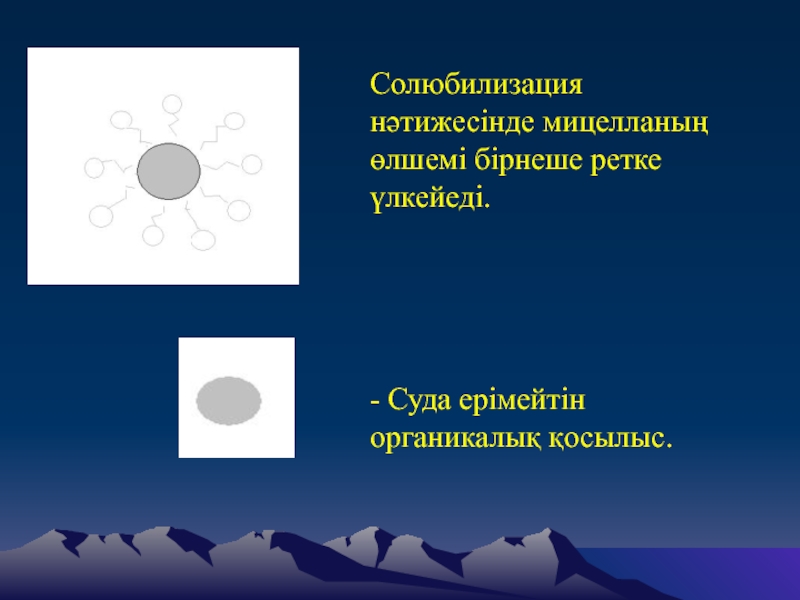 Солюбилизация нәтижесінде мицелланың өлшемі бірнеше ретке үлкейеді.

- Суда ерімейтін органикалық қосылыс.